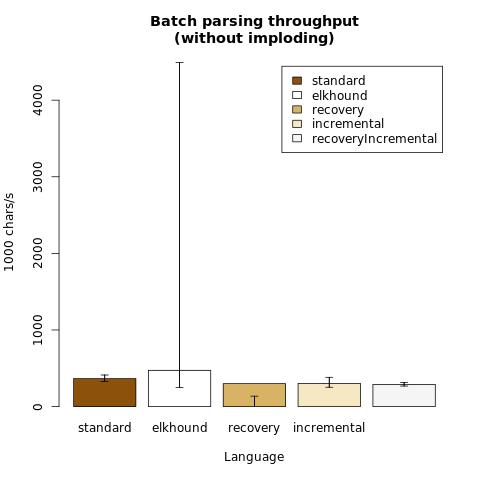 Batch parsing throughput
(without imploding)

standard
elkhound
recovery
incremental
recoveryIncremental

1000 chars/s

0
1000
2000
3000
4000

standard
elkhound
recovery
incremental

Language